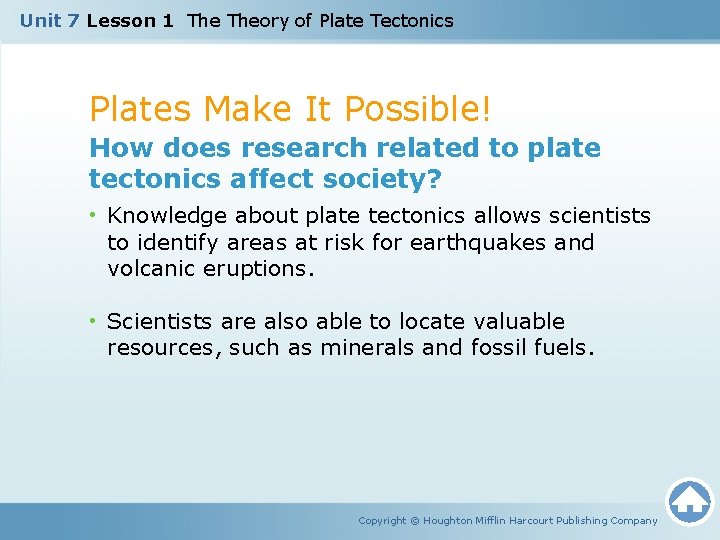 Unit 7 Lesson 1 The Theory of Plate Tectonics

Plates Make It Possible!

How does research related to plate tectonics affect society?

• Knowledge about plate tectonics allows scientists to identify areas at risk for earthquakes and volcanic eruptions.

• Scientists are also able to locate valuable resources, such as minerals and fossil fuels.

Copyright © Houghton Mifflin Harcourt Publishing Company